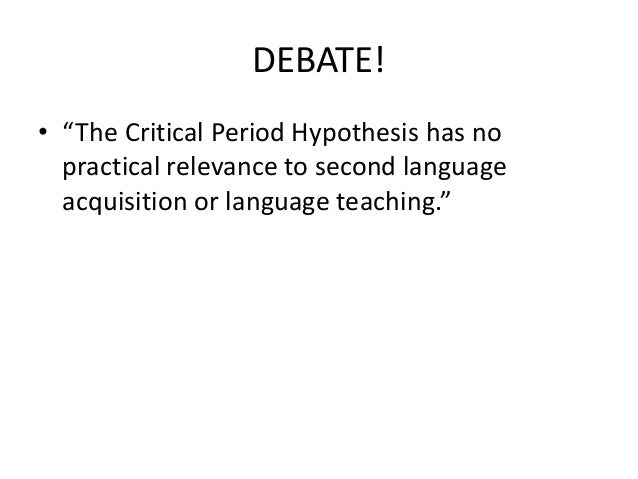 DEBATE!

• “The Critical Period Hypothesis has no practical relevance to second language acquisition or language teaching.”